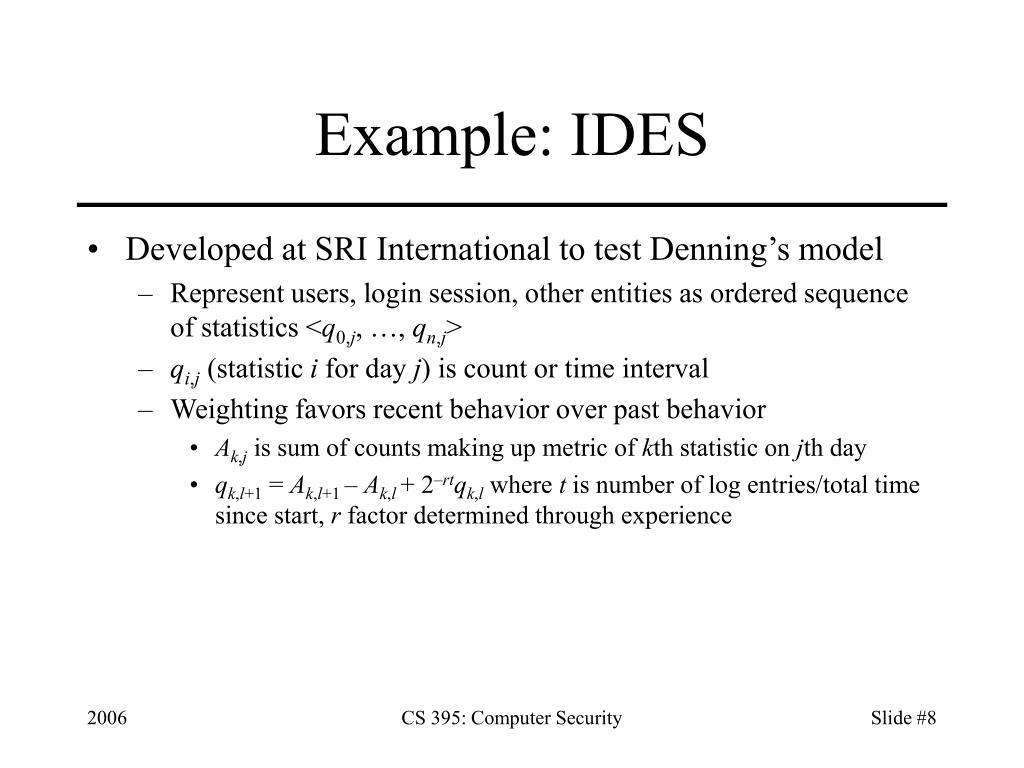 Example: IDES

• Developed at SRI International to test Denning's model
– Represent users, login session, other entities as ordered sequence of statistics $<q_{0,j}, \ldots, q_{n,j}>$
– $q_{i,j}$ (statistic $i$ for day $j$) is count or time interval
– Weighting favors recent behavior over past behavior
• $A_{k,j}$ is sum of counts making up metric of $k$th statistic on $j$th day
• $q_{k,l+1} = A_{k,l+1} - A_{k,l} + 2^{-rt}q_{k,l}$ where $t$ is number of log entries/total time since start, $r$ factor determined through experience

2006
CS 395: Computer Security
Slide #8